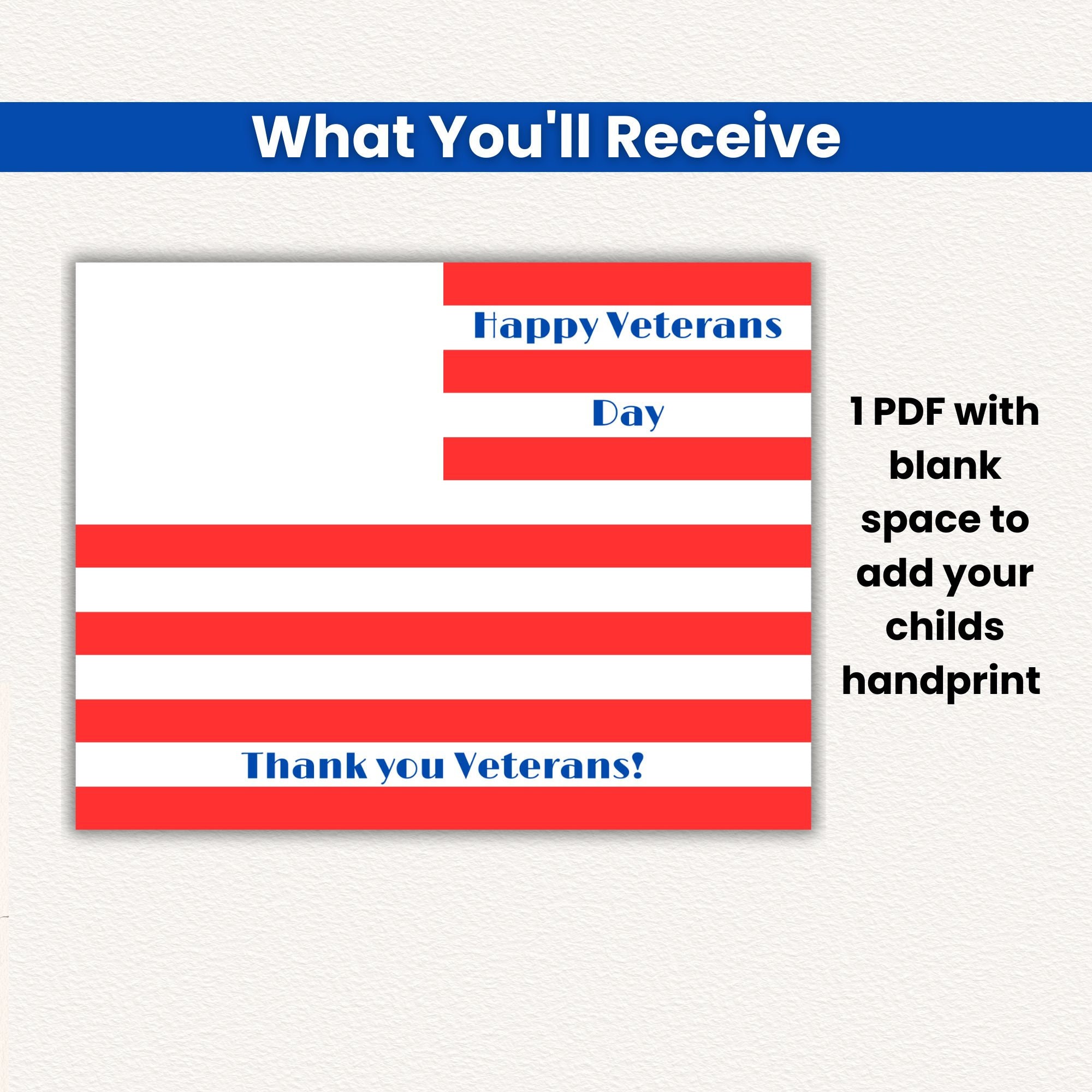 What You'll Receive

Happy Veterans

Day

Thank you Veterans!

1 PDF with blank space to add your childs handprint